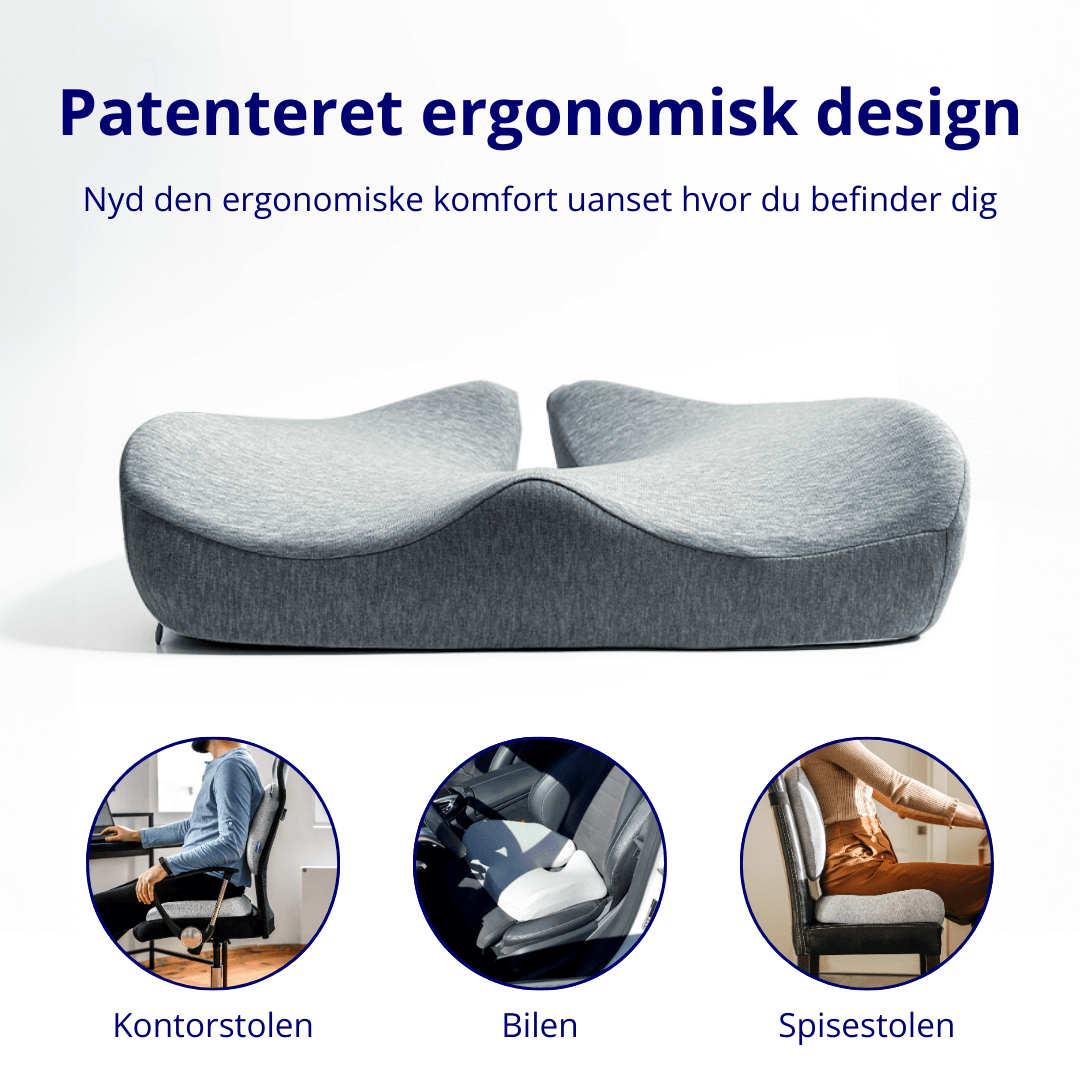 Patenteret ergonomisk design

Nyd den ergonomiske komfort uanset hvor du befinder dig

Kontorstolen

Bilen

Spisestolen